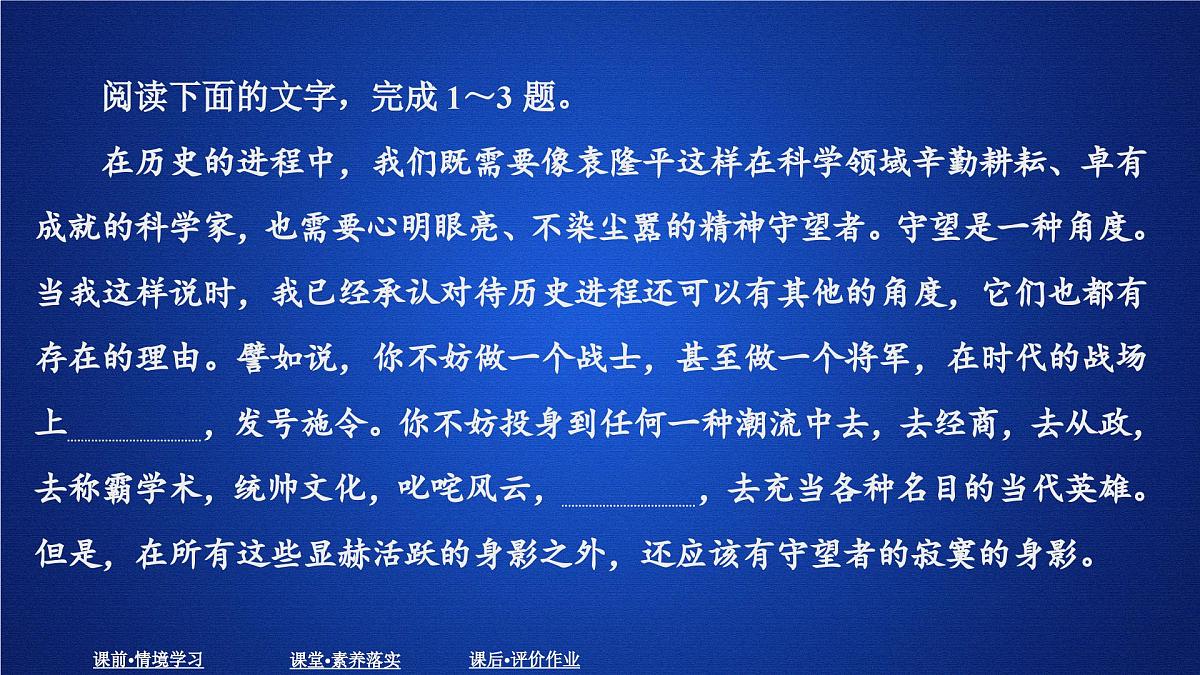 阅读下面的文字，完成 1～3 题。

在历史的进程中，我们既需要像袁隆平这样在科学领域辛勤耕耘、卓有成就的科学家，也需要心明眼亮、不染尘嚣的精神守望者。守望是一种角度。当我这样说时，我已经承认对待历史进程还可以有其他的角度，它们也都有存在的理由。譬如说，你不妨做一个战士，甚至做一个将军，在时代的战场上________，发号施令。你不妨投身到任何一种潮流中去，去经商，去从政，去称霸学术，统帅文化，叱咤风云，________，去充当各种名目的当代英雄。但是，在所有这些显赫活跃的身影之外，还应该有守望者的寂寞的身影。

课前•情境学习　课堂•素养落实　课后•评价作业